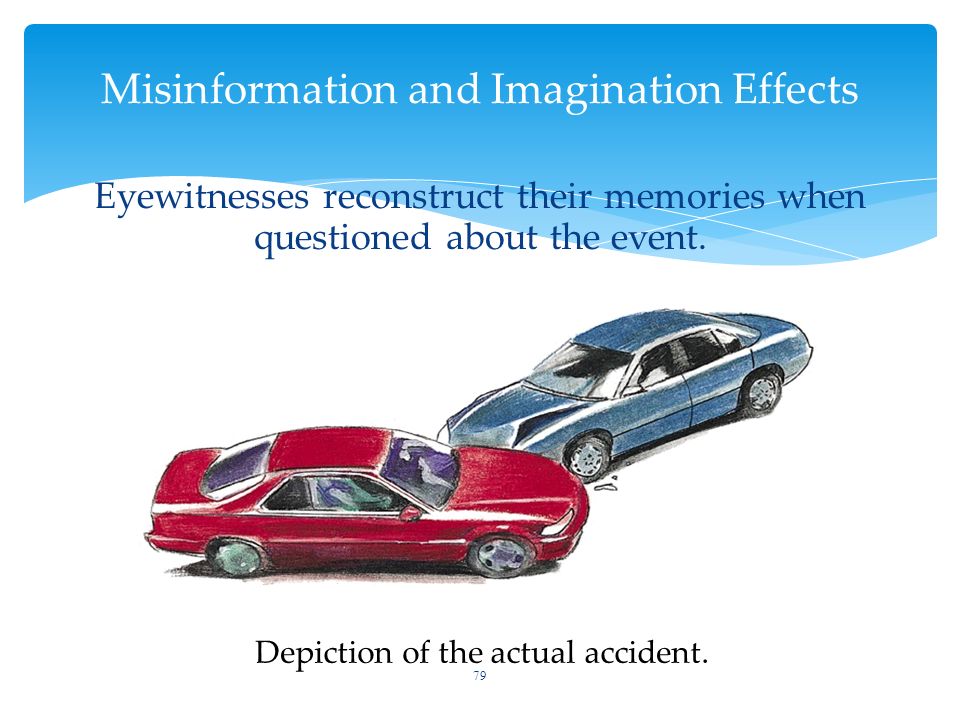 Misinformation and Imagination Effects

Eyewitnesses reconstruct their memories when questioned about the event.

Depiction of the actual accident.

79